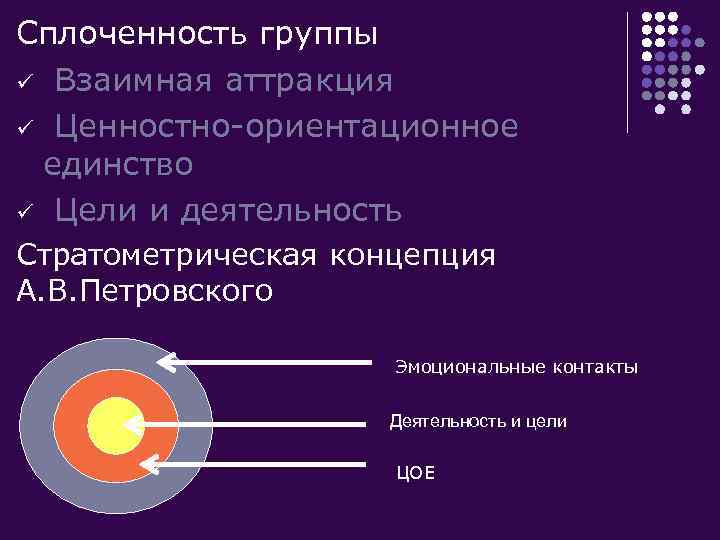 Сплоченность группы

✓ Взаимная аттракция

✓ Ценностно-ориентационное единство

✓ Цели и деятельность

Стратометрическая концепция А.В.Петровского

Эмоциональные контакты

Деятельность и цели

ЦОЕ